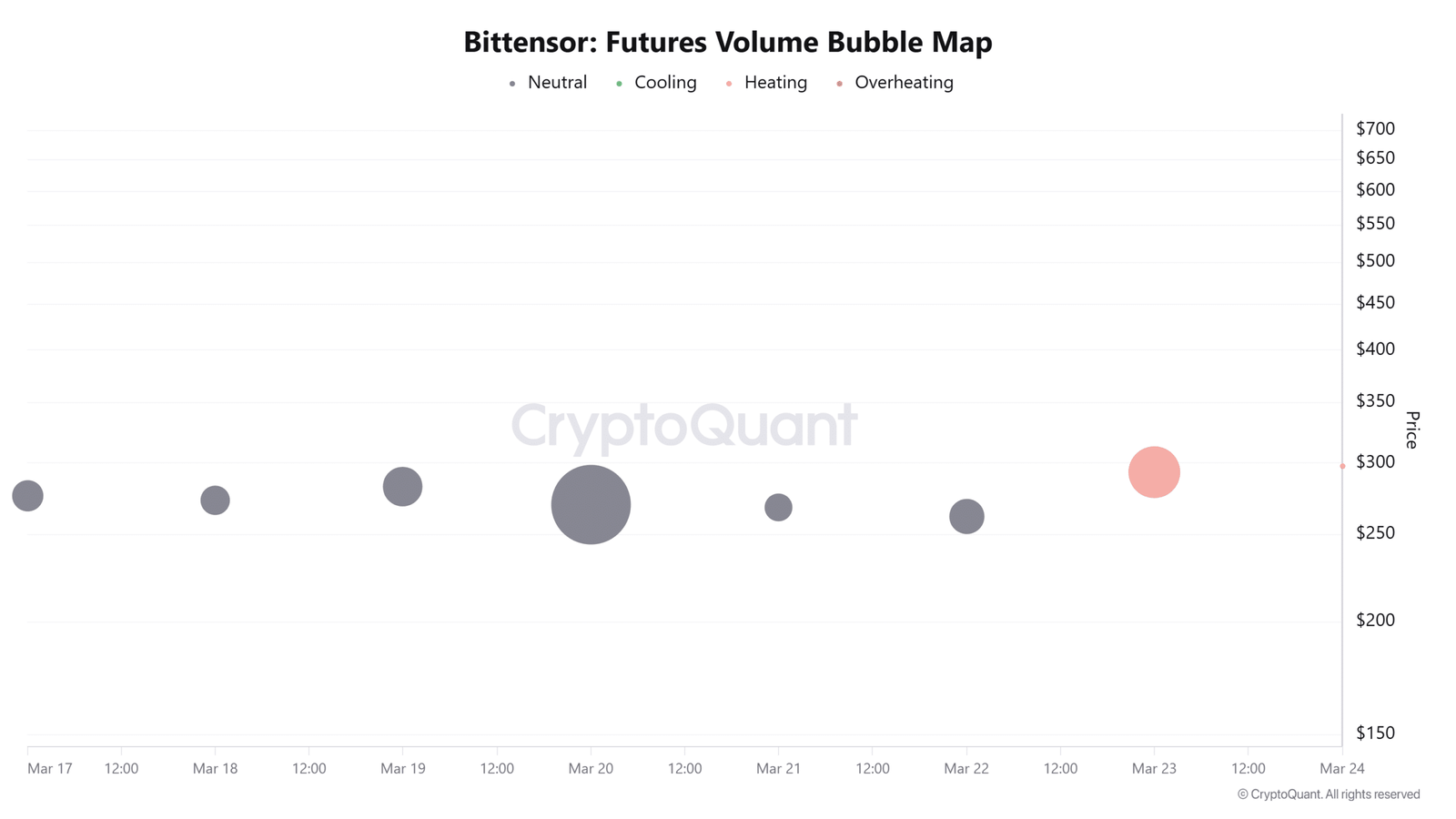 Bittensor: Futures Volume Bubble Map

Neutral Cooling Heating Overheating

$700
$650
$600
$550
$500
$450
$400
$350
$300
$250
$200
$150

Price

CryptoQuant

Mar 17 12:00 Mar 18 12:00 Mar 19 12:00 Mar 20 12:00 Mar 21 12:00 Mar 22 12:00 Mar 23 12:00 Mar 24

© CryptoQuant. All rights reserved